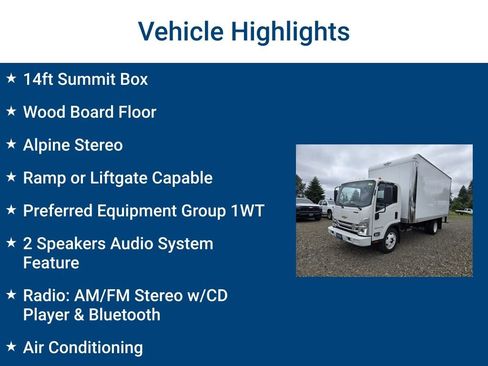 Vehicle Highlights

★ 14ft Summit Box

★ Wood Board Floor

★ Alpine Stereo

★ Ramp or Liftgate Capable

★ Preferred Equipment Group 1WT

★ 2 Speakers Audio System Feature

★ Radio: AM/FM Stereo w/CD Player & Bluetooth

★ Air Conditioning